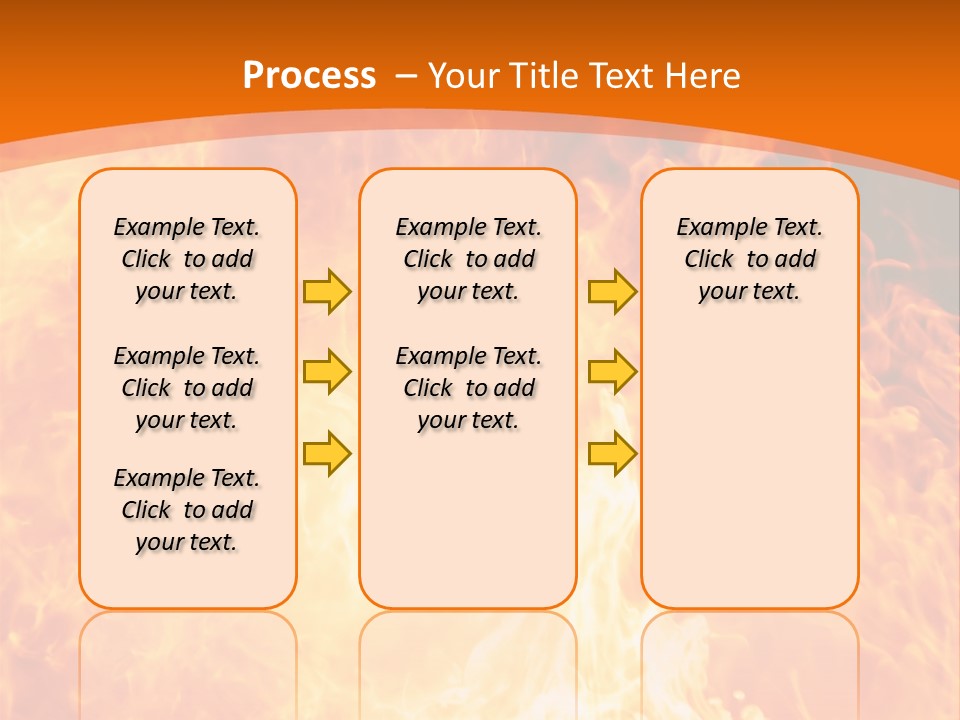 Process – Your Title Text Here

Example Text. Click to add your text.

Example Text. Click to add your text.

Example Text. Click to add your text.

Example Text. Click to add your text.

Example Text. Click to add your text.

Example Text. Click to add your text.